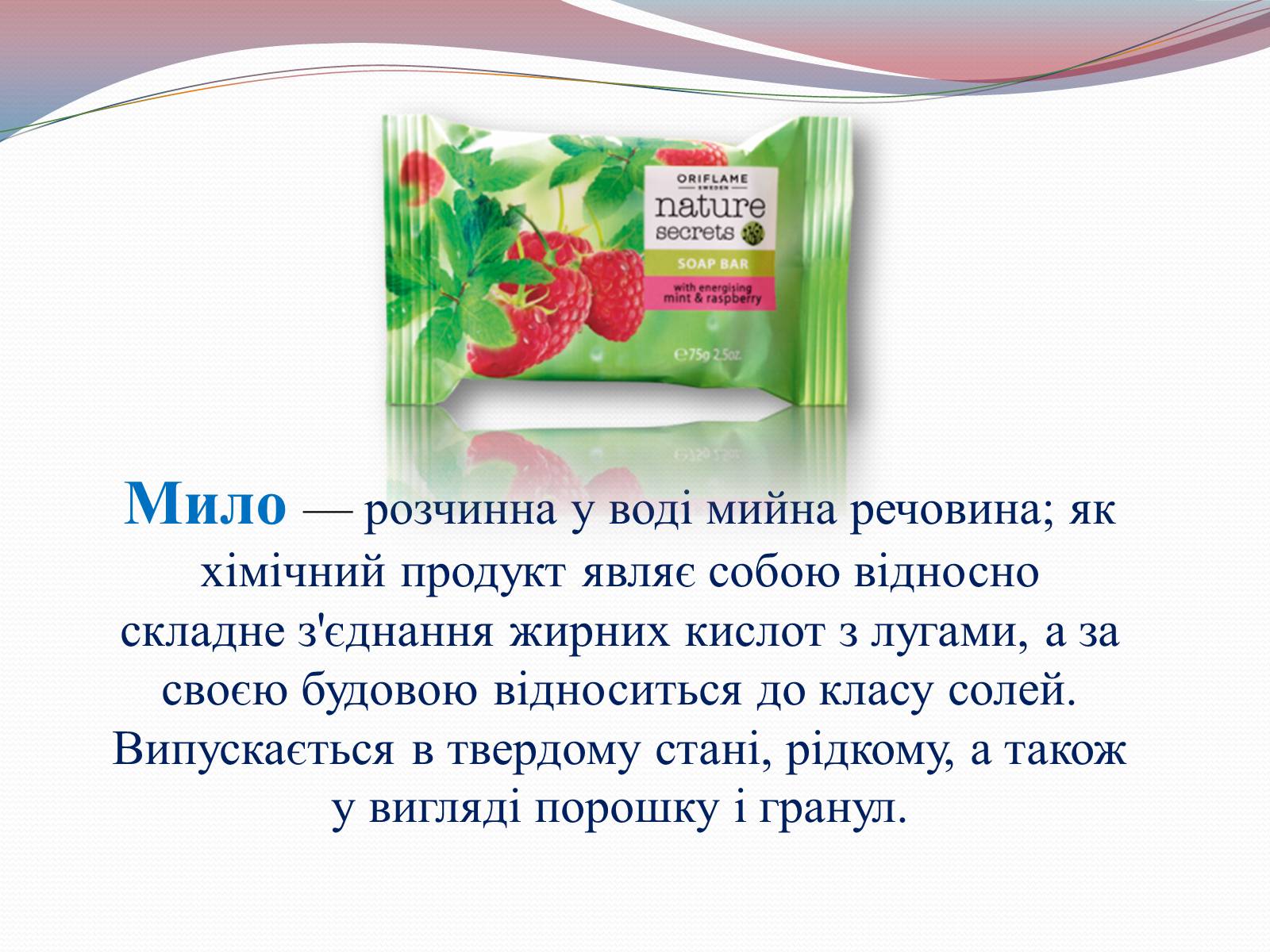 ORIFLAME
SWEDEN
nature
secrets
SOAP BAR
with energising
mint & raspberry
℮75g 2.5oz.

Мило — розчинна у воді мийна речовина; як хімічний продукт являє собою відносно складне з'єднання жирних кислот з лугами, а за своєю будовою відноситься до класу солей. Випускається в твердому стані, рідкому, а також у вигляді порошку і гранул.